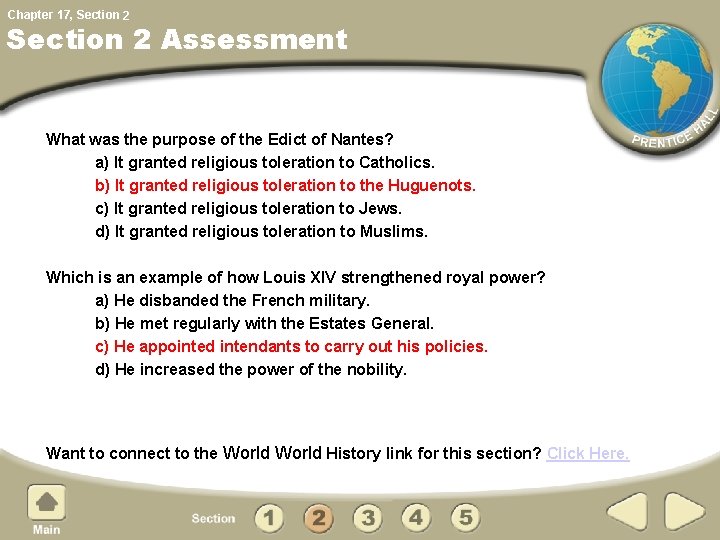 Chapter 17, Section 2

Section 2 Assessment

PRENTICE HALL

What was the purpose of the Edict of Nantes?
a) It granted religious toleration to Catholics.
b) It granted religious toleration to the Huguenots.
c) It granted religious toleration to Jews.
d) It granted religious toleration to Muslims.

Which is an example of how Louis XIV strengthened royal power?
a) He disbanded the French military.
b) He met regularly with the Estates General.
c) He appointed intendants to carry out his policies.
d) He increased the power of the nobility.

Want to connect to the World World History link for this section? Click Here.

Main

Section 1 2 3 4 5